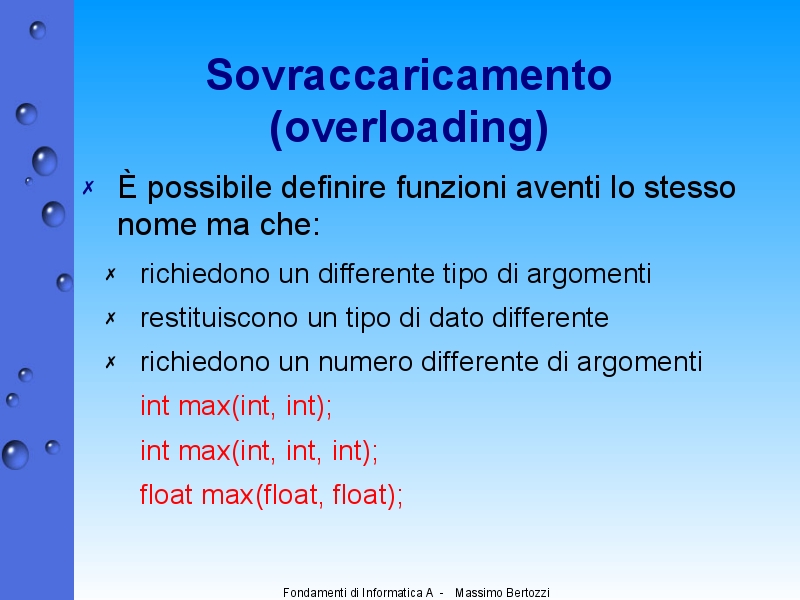 Sovraccaricamento (overloading)

✗ È possibile definire funzioni aventi lo stesso nome ma che:

✗ richiedono un differente tipo di argomenti

✗ restituiscono un tipo di dato differente

✗ richiedono un numero differente di argomenti

int max(int, int);

int max(int, int, int);

float max(float, float);

Fondamenti di Informatica A - Massimo Bertozzi